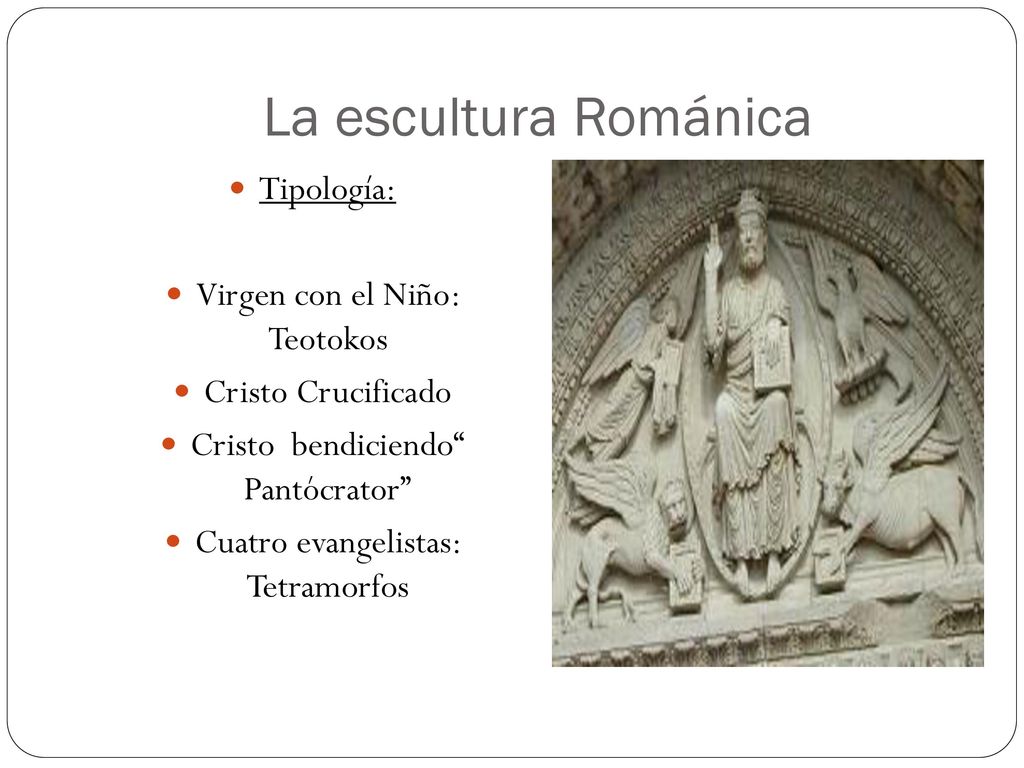 La escultura Románica

Tipología:

Virgen con el Niño: Teotokos

Cristo Crucificado

Cristo bendiciendo“ Pantócrator”

Cuatro evangelistas: Tetramorfos